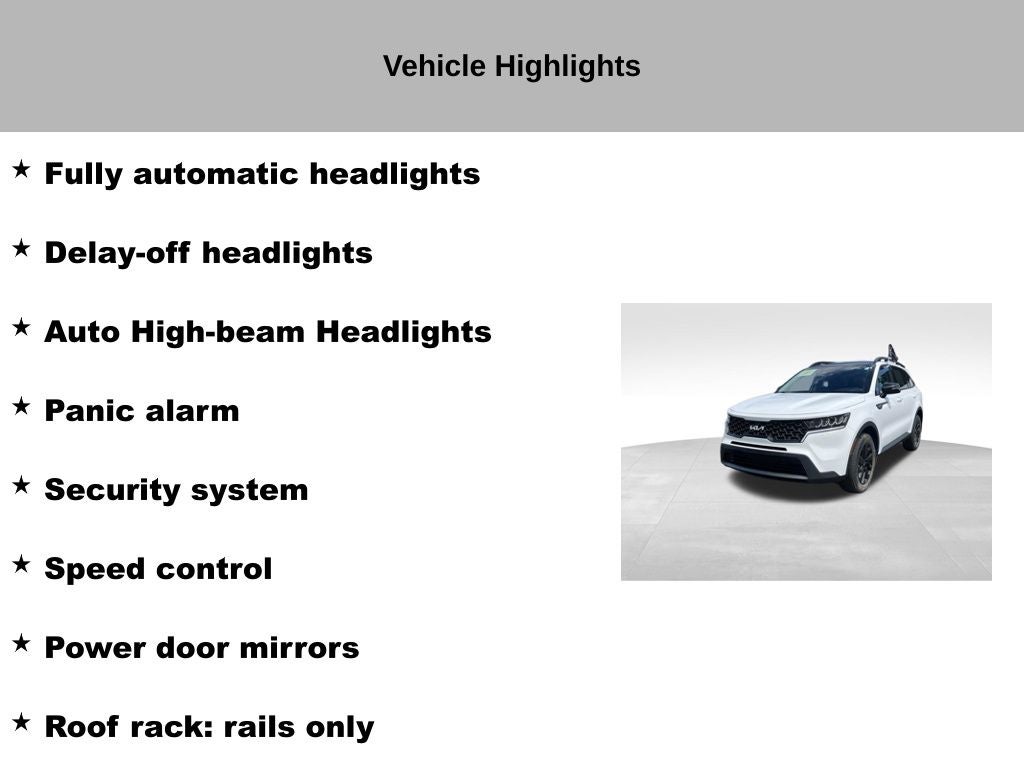 Vehicle Highlights

★ Fully automatic headlights

★ Delay-off headlights

★ Auto High-beam Headlights

★ Panic alarm

★ Security system

★ Speed control

★ Power door mirrors

★ Roof rack: rails only